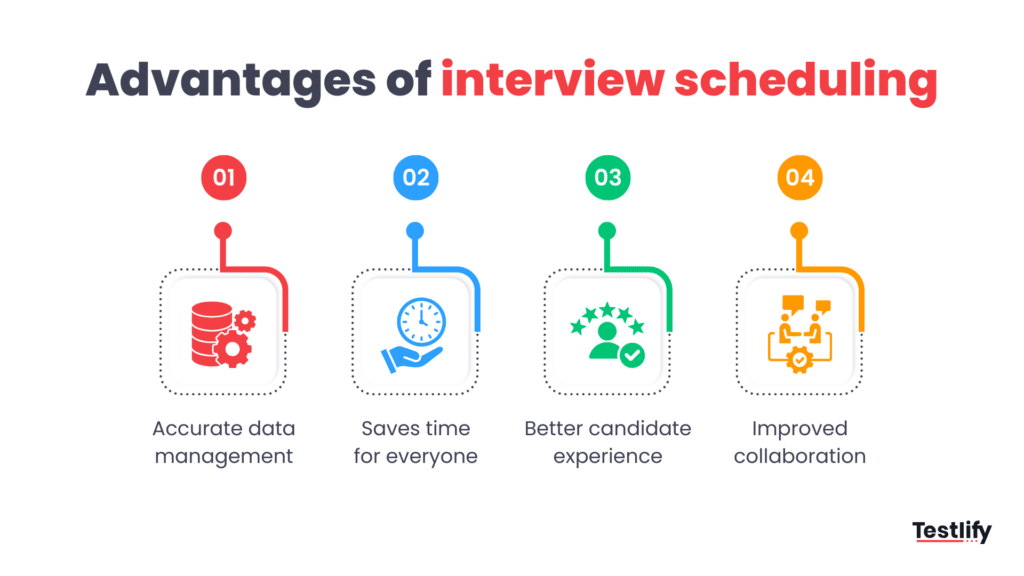 Advantages of interview scheduling

01

Accurate data management

02

Saves time for everyone

03

Better candidate experience

04

Improved collaboration

Testlify